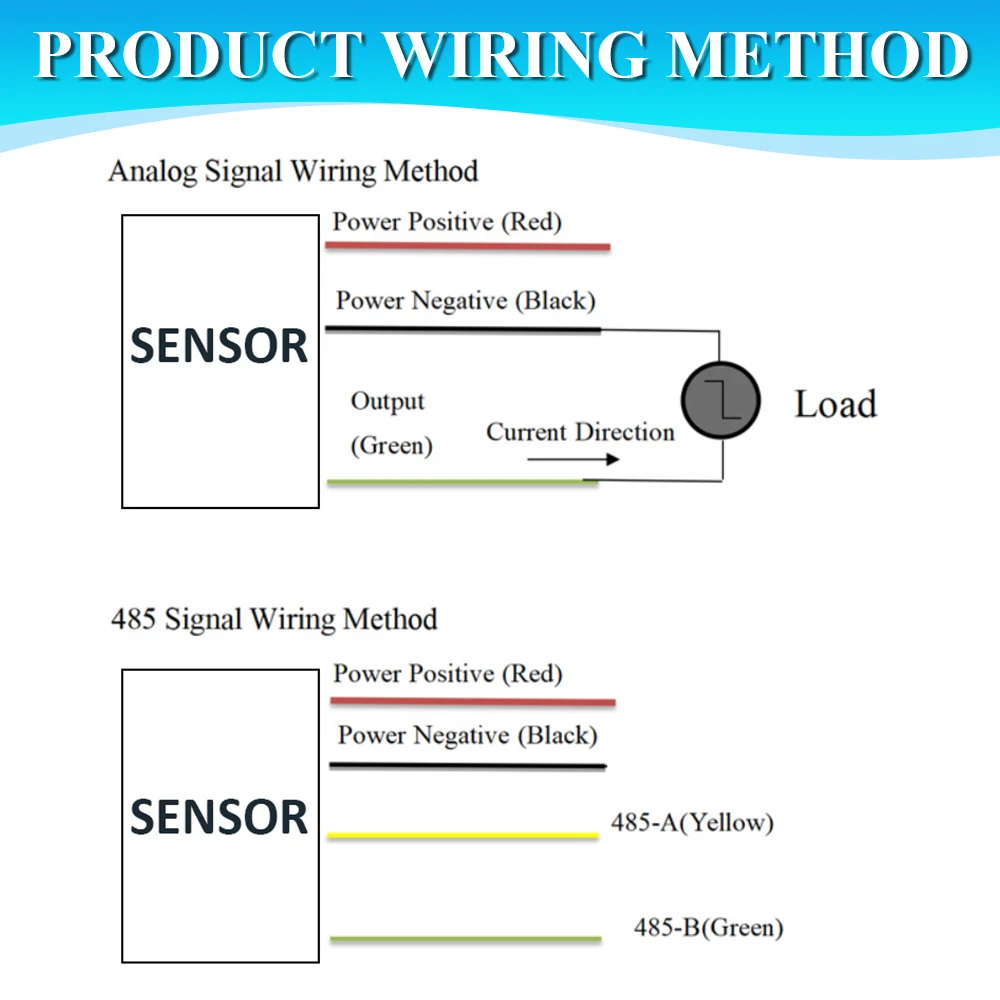 PRODUCT WIRING METHOD

Analog Signal Wiring Method

SENSOR

Power Positive (Red)

Power Negative (Black)

Output (Green)

Current Direction

Load

485 Signal Wiring Method

SENSOR

Power Positive (Red)

Power Negative (Black)

485-A(Yellow)

485-B(Green)